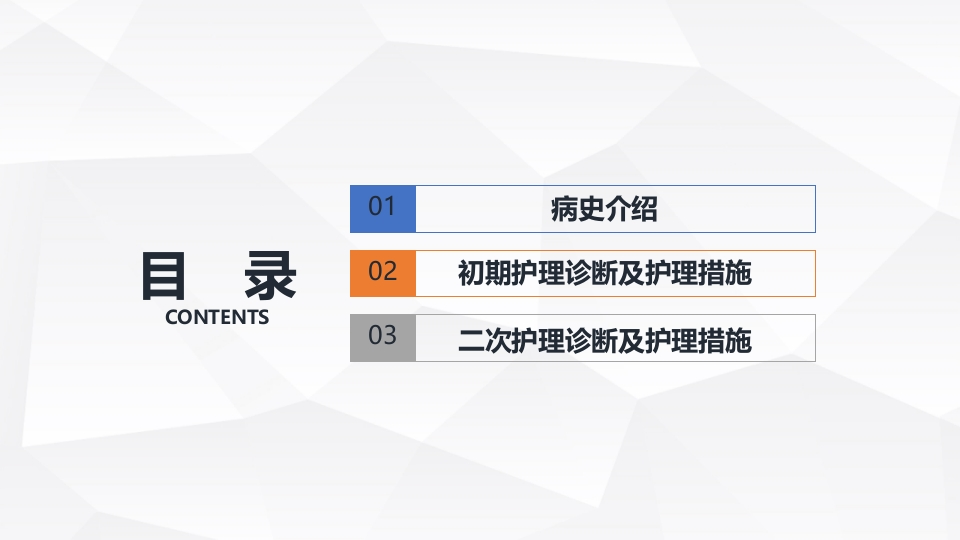 目 录
CONTENTS

01 病史介绍

02 初期护理诊断及护理措施

03 二次护理诊断及护理措施